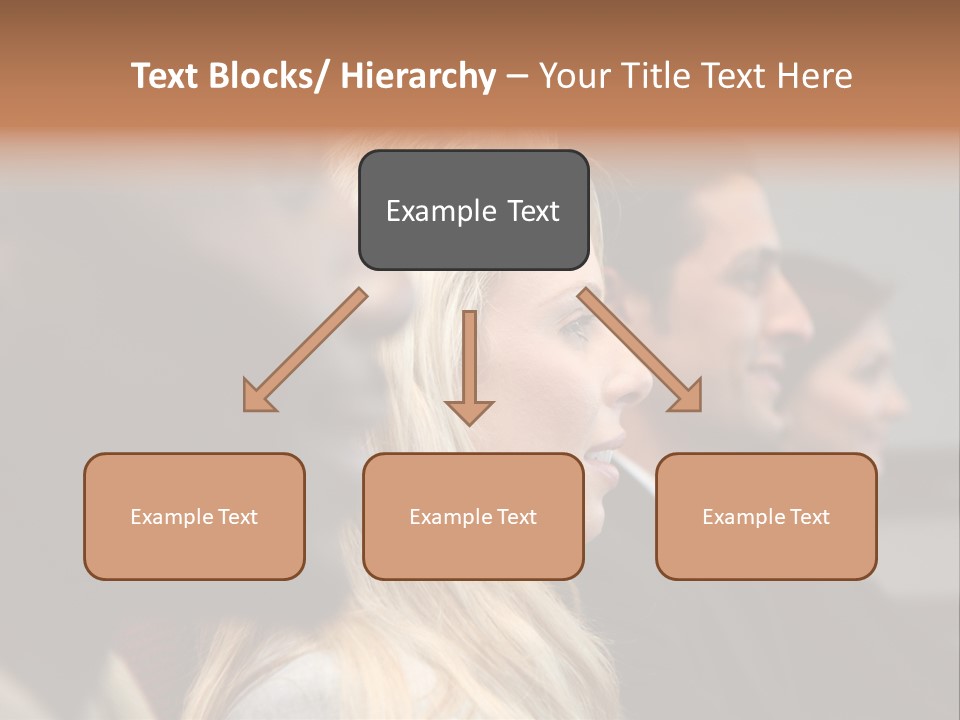 Text Blocks/ Hierarchy – Your Title Text Here

Example Text

Example Text

Example Text

Example Text